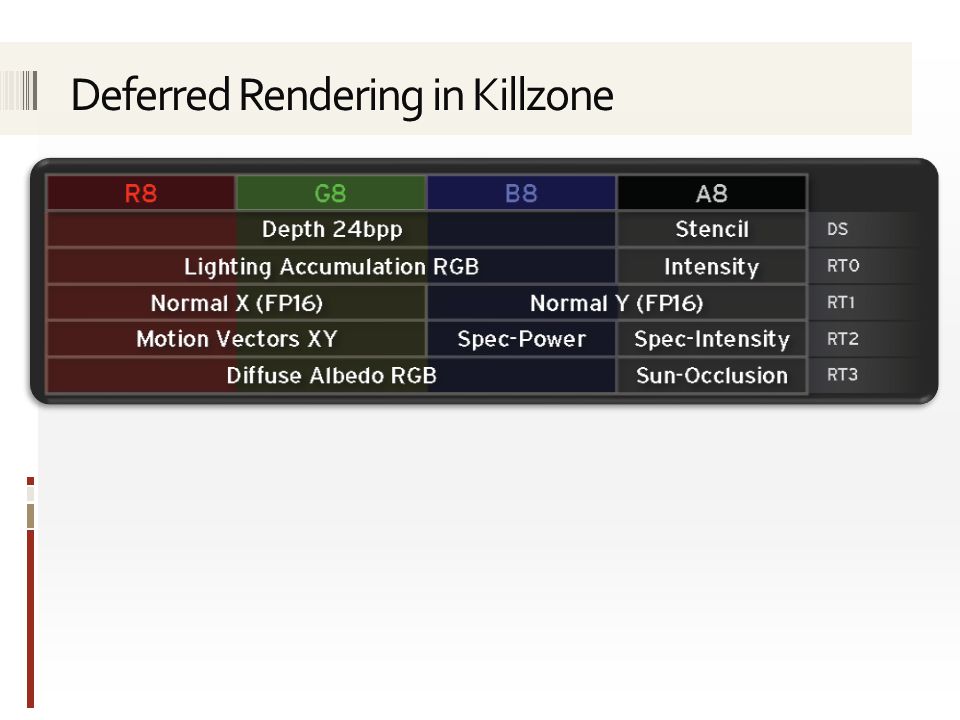 Deferred Rendering in Killzone

| R8 | G8 | B8 | A8 | |
|---|---|---|---|---|
| Depth 24bpp | | | Stencil | DS |
| Lighting Accumulation RGB | | | Intensity | RT0 |
| Normal X (FP16) | | Normal Y (FP16) | | RT1 |
| Motion Vectors XY | | Spec-Power | Spec-Intensity | RT2 |
| Diffuse Albedo RGB | | | Sun-Occlusion | RT3 |